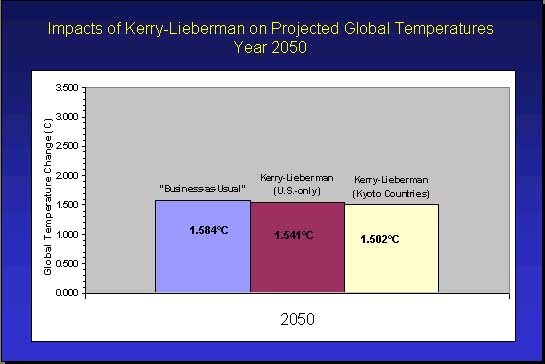 Impacts of Kerry-Lieberman on Projected Global Temperatures
Year 2050

Global Temperature Change (C)

3.500
3.000
2.500
2.000
1.500
1.000
0.500
0.000

"Business-as-Usual"
1.584°C

Kerry-Lieberman (U.S.-only)
1.541°C

Kerry-Lieberman (Kyoto Countries)
1.502°C

2050